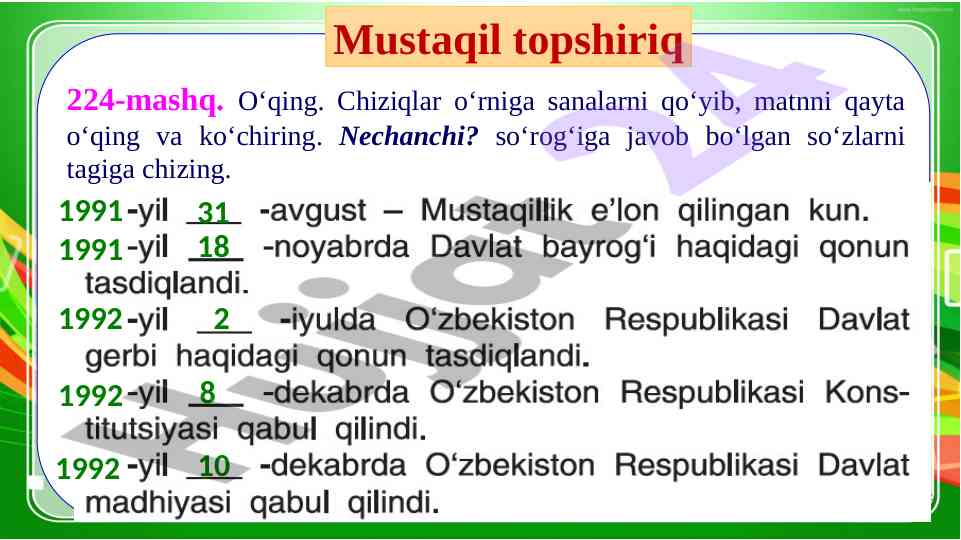 Mustaqil topshiriq

224-mashq. O‘qing. Chiziqlar o‘rniga sanalarni qo‘yib, matnni qayta o‘qing va ko‘chiring. Nechanchi? so‘rog‘iga javob bo‘lgan so‘zlarni tagiga chizing.

1991-yil 31 -avgust – Mustaqillik e’lon qilingan kun.
1991-yil 18 -noyabrda Davlat bayrog‘i haqidagi qonun tasdiqlandi.
1992-yil 2 -iyulda O‘zbekiston Respublikasi Davlat gerbi haqidagi qonun tasdiqlandi.
1992-yil 8 -dekabrda O‘zbekiston Respublikasi Konstitutsiyasi qabul qilindi.
1992-yil 10 -dekabrda O‘zbekiston Respublikasi Davlat madhiyasi qabul qilindi.